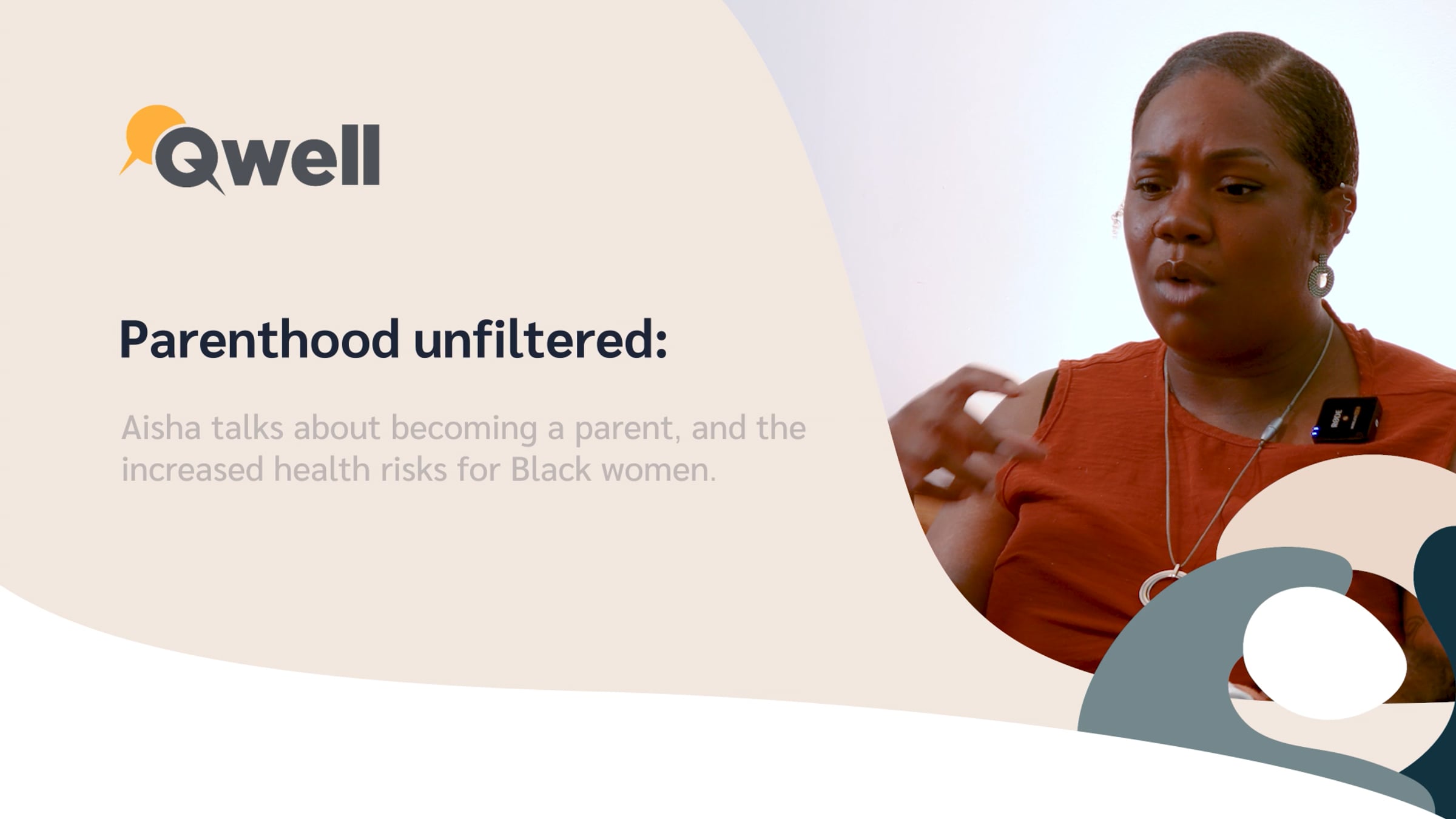 Qwell

Parenthood unfiltered:

Aisha talks about becoming a parent, and the increased health risks for Black women.

RØDE